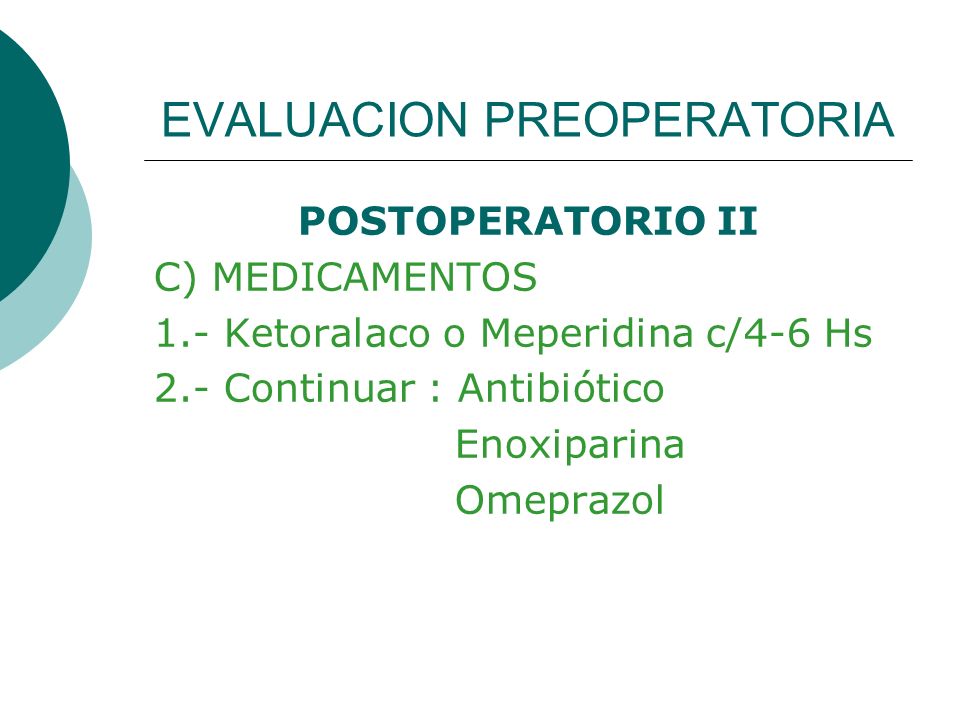 EVALUACION PREOPERATORIA

POSTOPERATORIO II

C) MEDICAMENTOS
1.- Ketoralaco o Meperidina c/4-6 Hs
2.- Continuar : Antibiótico
Enoxiparina
Omeprazol